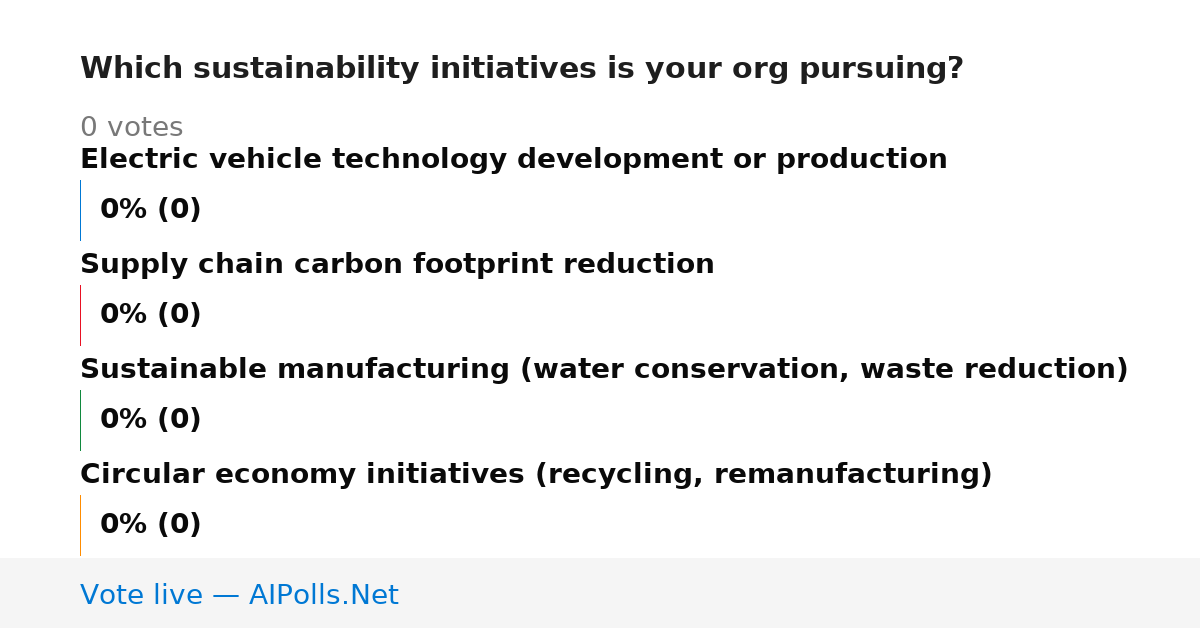 Which sustainability initiatives is your org pursuing?

0 votes

Electric vehicle technology development or production

0% (0)

Supply chain carbon footprint reduction

0% (0)

Sustainable manufacturing (water conservation, waste reduction)

0% (0)

Circular economy initiatives (recycling, remanufacturing)

0% (0)

Vote live — AIPolls.Net